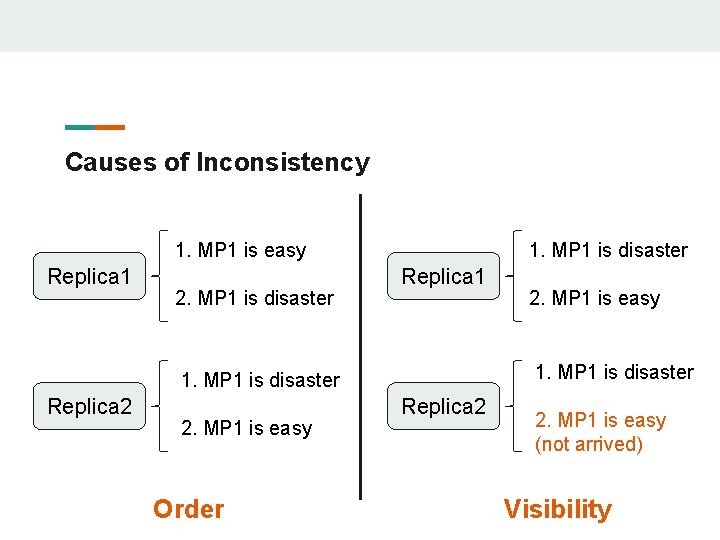 Causes of Inconsistency

Replica1
1. MP1 is easy
2. MP1 is disaster

Replica2
1. MP1 is disaster
2. MP1 is easy

Order

Replica1
1. MP1 is disaster
2. MP1 is easy

Replica2
1. MP1 is disaster
2. MP1 is easy (not arrived)

Visibility